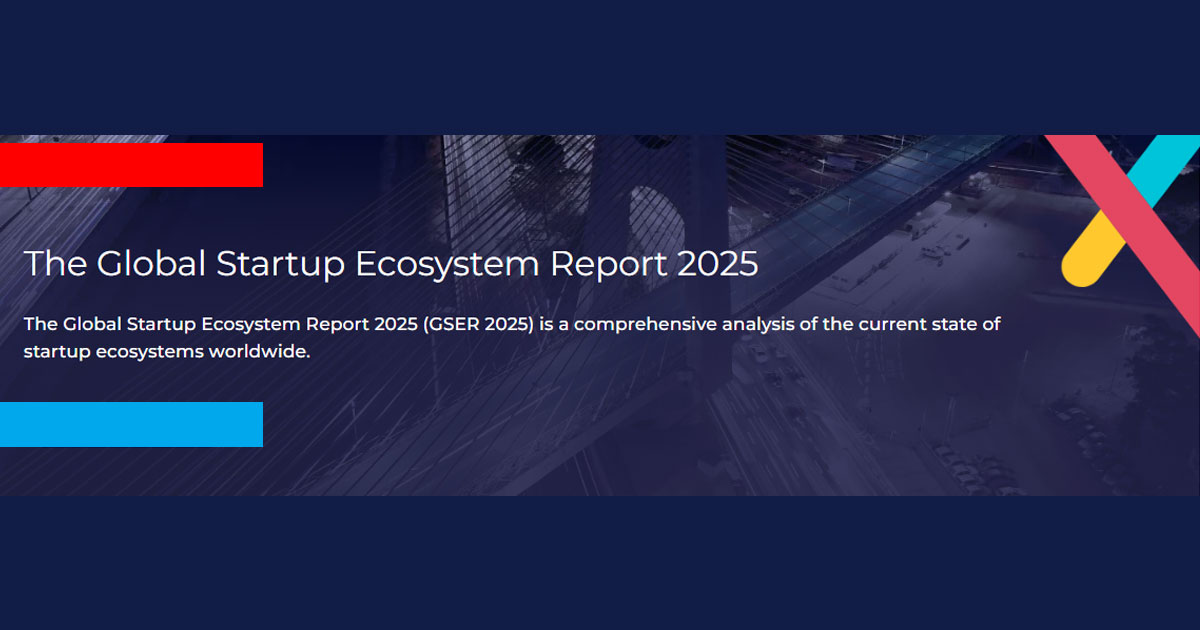 The Global Startup Ecosystem Report 2025

The Global Startup Ecosystem Report 2025 (GSER 2025) is a comprehensive analysis of the current state of startup ecosystems worldwide.